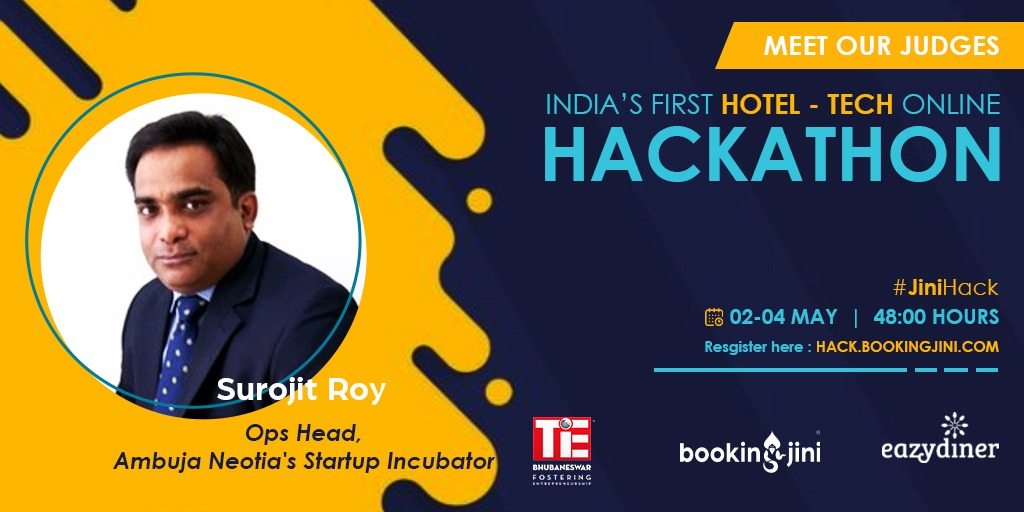 MEET OUR JUDGES

INDIA'S FIRST HOTEL - TECH ONLINE HACKATHON

#JiniHack

02-04 MAY | 48:00 HOURS

Resgister here : HACK.BOOKINGJINI.COM

Surojit Roy

Ops Head, Ambuja Neotia's Startup Incubator

TiE BHUBANESWAR FOSTERING ENTREPRENEURSHIP

bookingjini

eazydiner